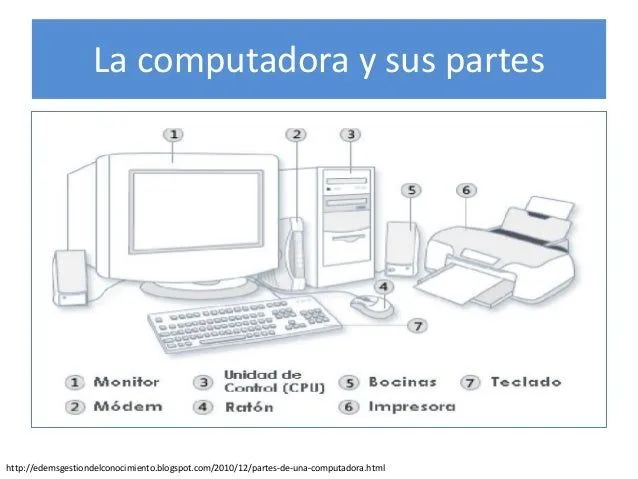 La computadora y sus partes

1 2 3 5 6 4 7

1 Monitor
2 Módem
3 Unidad de Control (CPU)
4 Ratón
5 Bocinas
6 Impresora
7 Teclado

http://edemsgestiondelconocimiento.blogspot.com/2010/12/partes-de-una-computadora.html